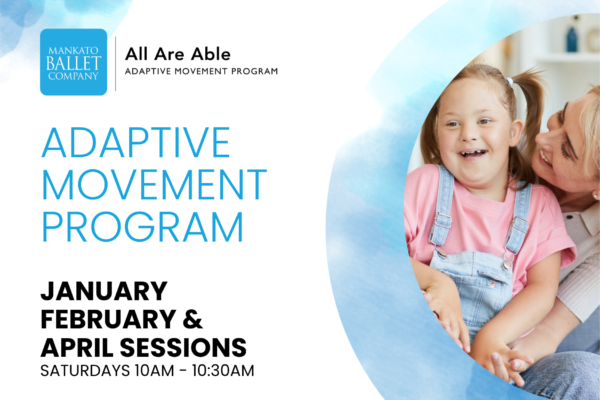 MANKATO BALLET COMPANY

All Are Able
ADAPTIVE MOVEMENT PROGRAM

ADAPTIVE MOVEMENT PROGRAM

JANUARY
FEBRUARY &
APRIL SESSIONS
SATURDAYS 10AM - 10:30AM